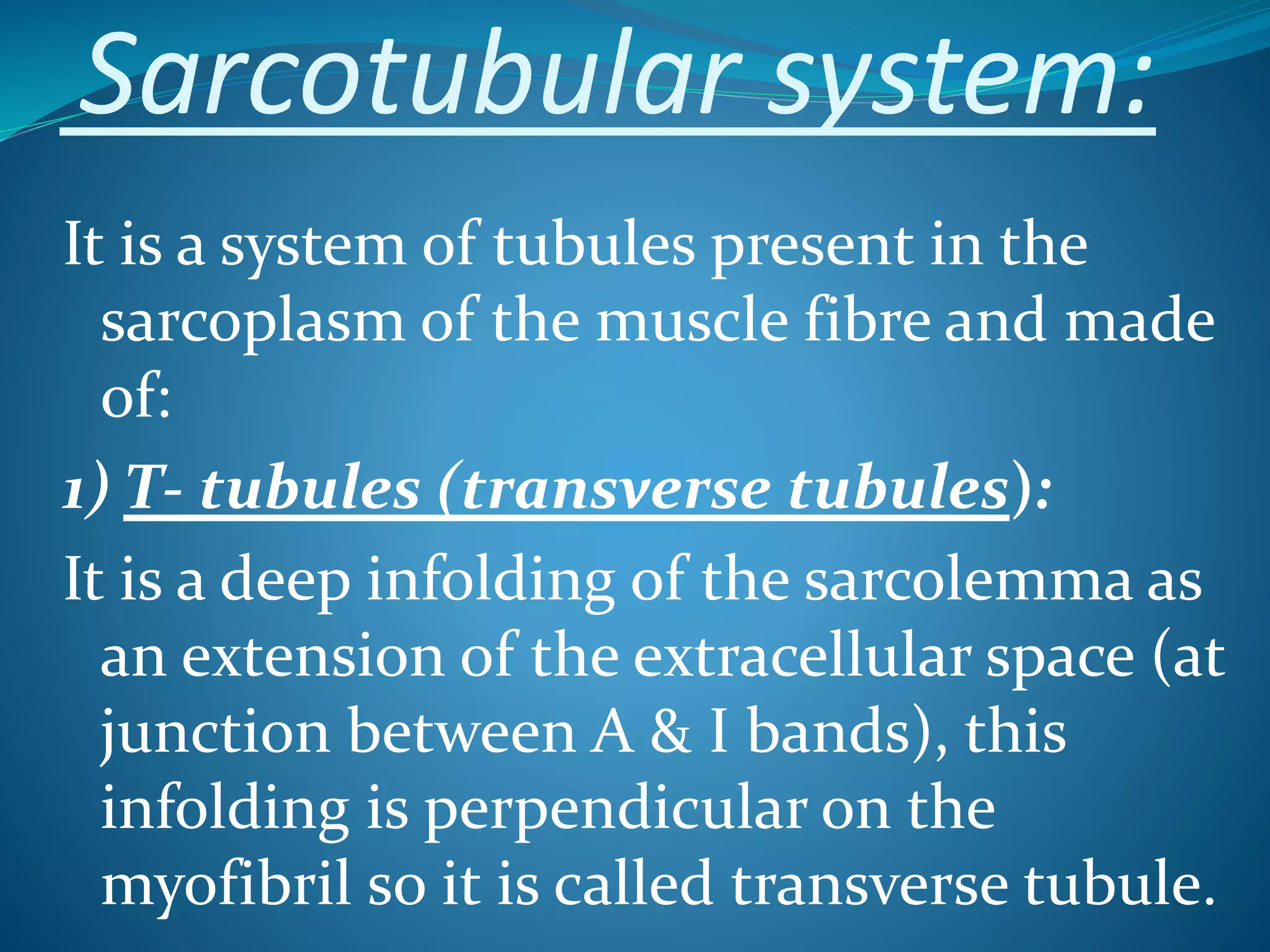 Sarcotubular system:

It is a system of tubules present in the sarcoplasm of the muscle fibre and made of:

1) T- tubules (transverse tubules):

It is a deep infolding of the sarcolemma as an extension of the extracellular space (at junction between A & I bands), this infolding is perpendicular on the myofibril so it is called transverse tubule.